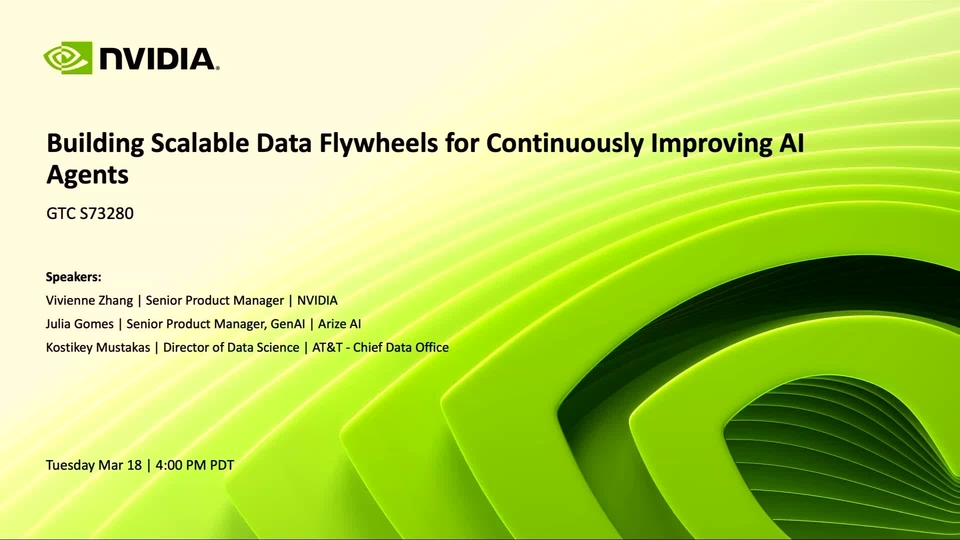 NVIDIA.

Building Scalable Data Flywheels for Continuously Improving AI Agents

GTC S73280

Speakers:
Vivienne Zhang | Senior Product Manager | NVIDIA
Julia Gomes | Senior Product Manager, GenAI | Arize AI
Kostikey Mustakas | Director of Data Science | AT&T - Chief Data Office

Tuesday Mar 18 | 4:00 PM PDT